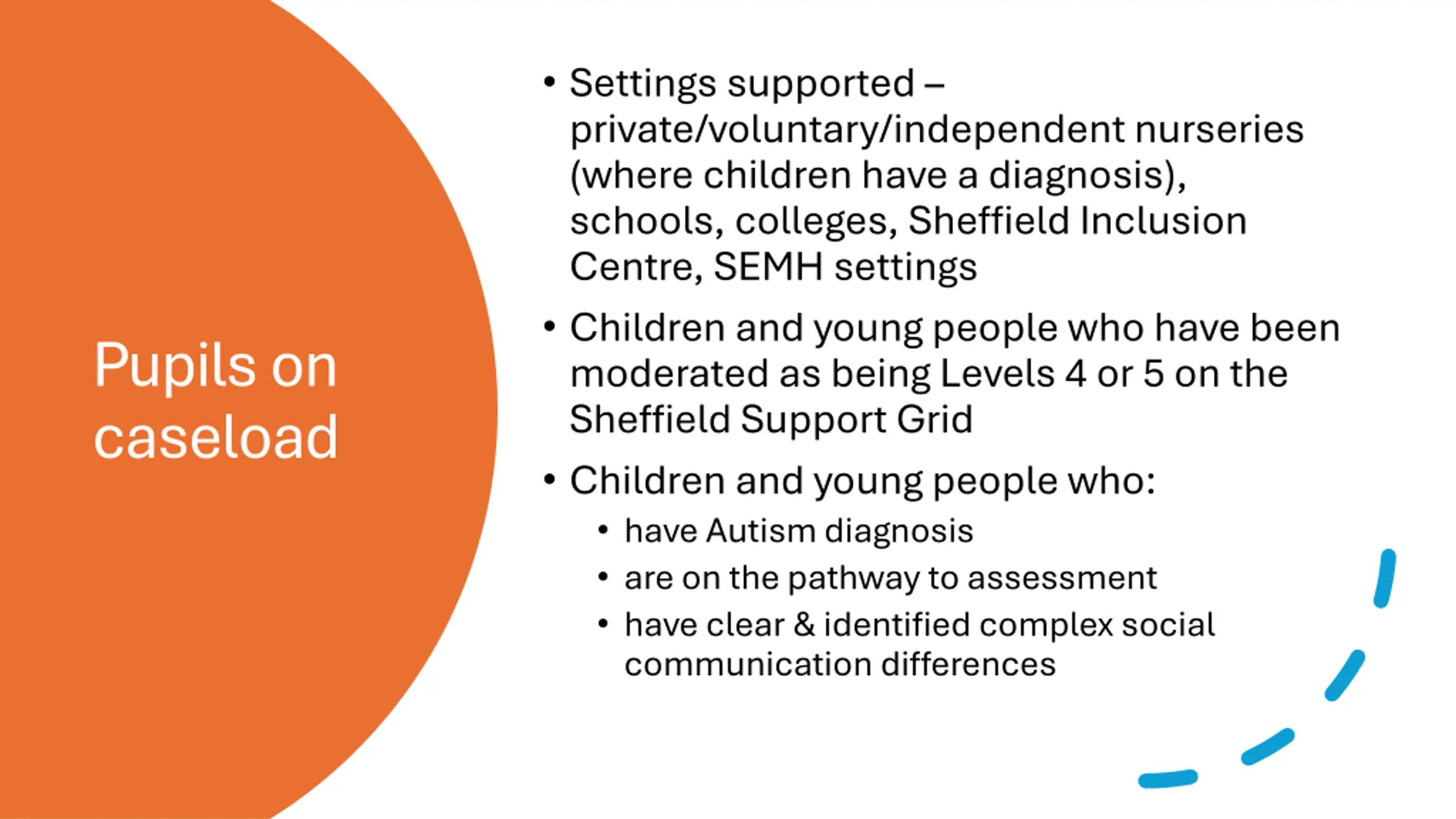 Pupils on caseload

• Settings supported – private/voluntary/independent nurseries (where children have a diagnosis), schools, colleges, Sheffield Inclusion Centre, SEMH settings

• Children and young people who have been moderated as being Levels 4 or 5 on the Sheffield Support Grid

• Children and young people who:
  • have Autism diagnosis
  • are on the pathway to assessment
  • have clear & identified complex social communication differences